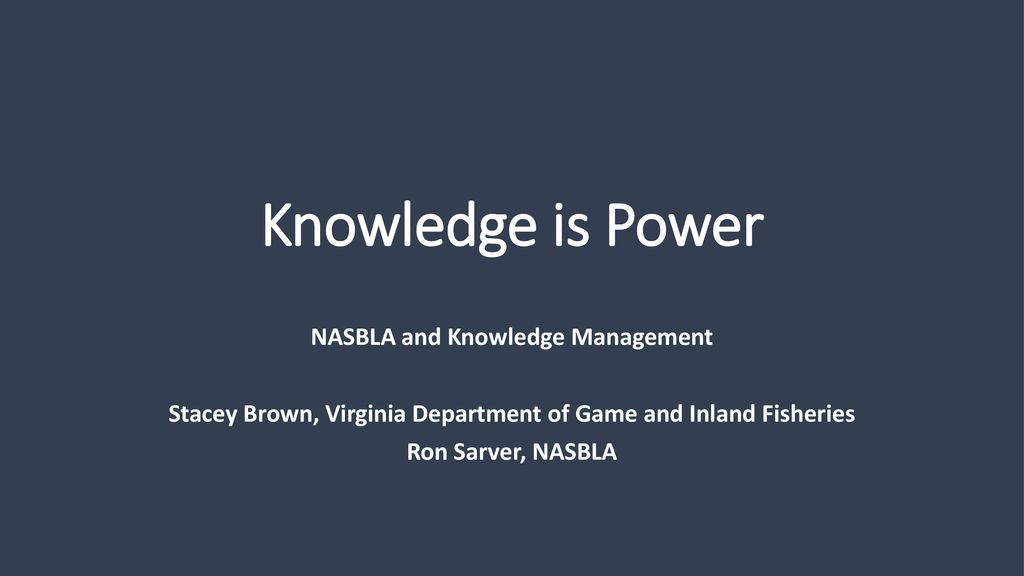 Knowledge is Power

NASBLA and Knowledge Management

Stacey Brown, Virginia Department of Game and Inland Fisheries
Ron Sarver, NASBLA